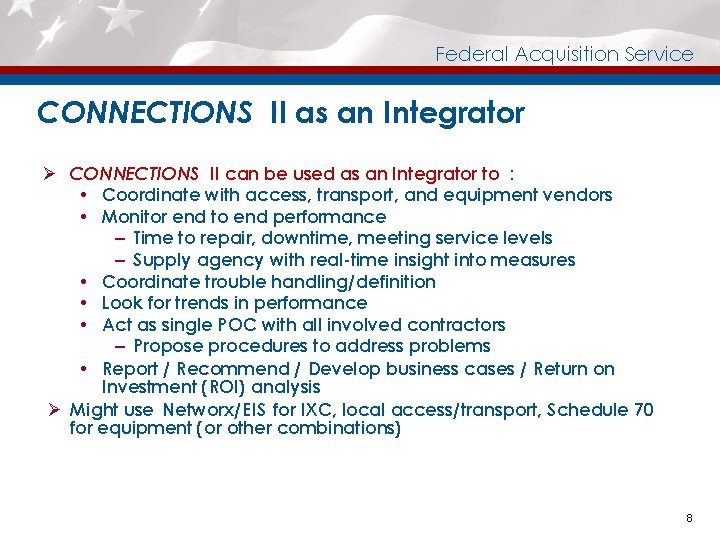 Federal Acquisition Service

CONNECTIONS II as an Integrator

➢ CONNECTIONS II can be used as an Integrator to :
• Coordinate with access, transport, and equipment vendors
• Monitor end to end performance
– Time to repair, downtime, meeting service levels
– Supply agency with real-time insight into measures
• Coordinate trouble handling/definition
• Look for trends in performance
• Act as single POC with all involved contractors
– Propose procedures to address problems
• Report / Recommend / Develop business cases / Return on Investment (ROI) analysis
➢ Might use Networx/EIS for IXC, local access/transport, Schedule 70 for equipment (or other combinations)

8